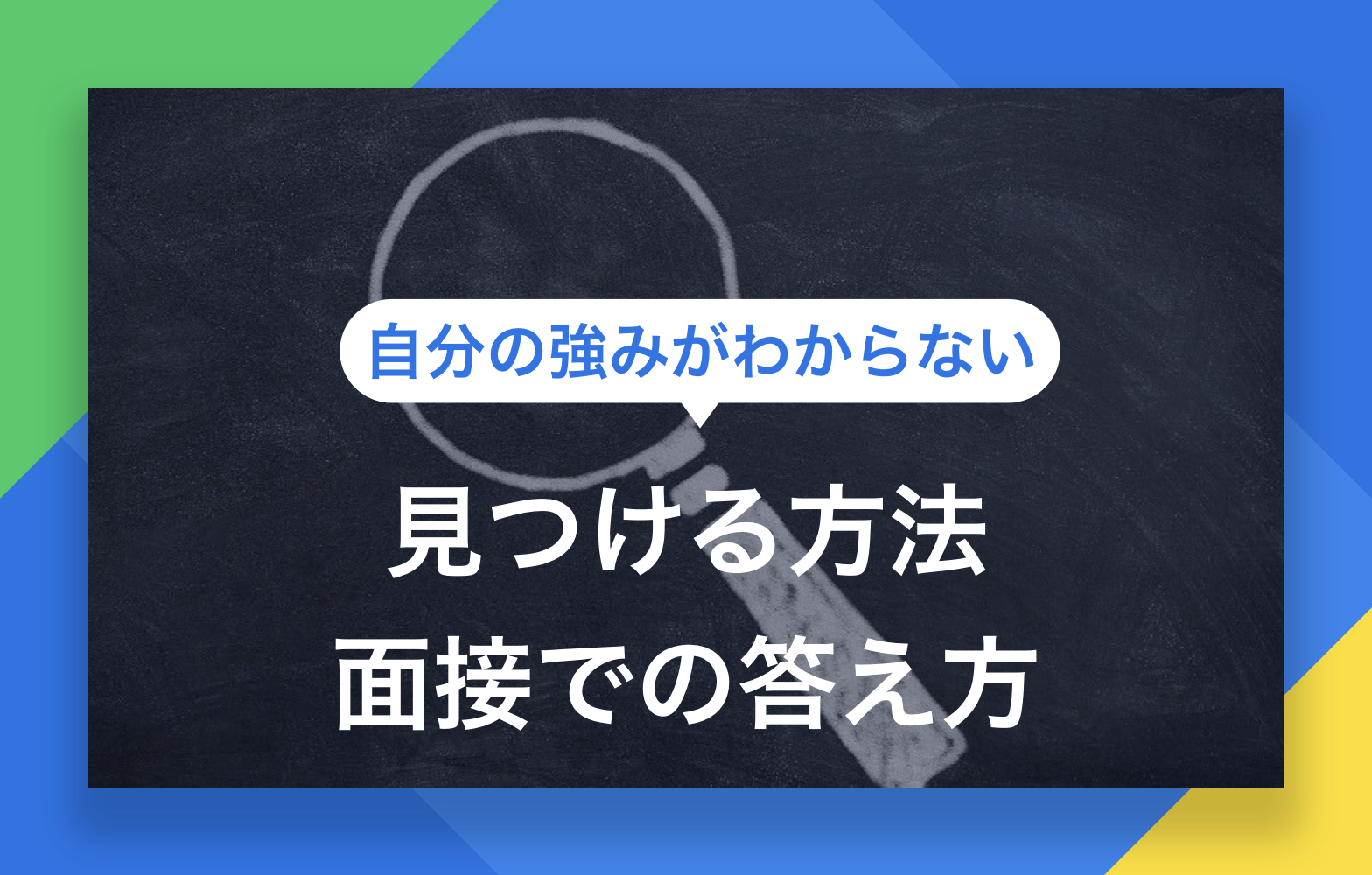 自分の強みがわからない

見つける方法
面接での答え方